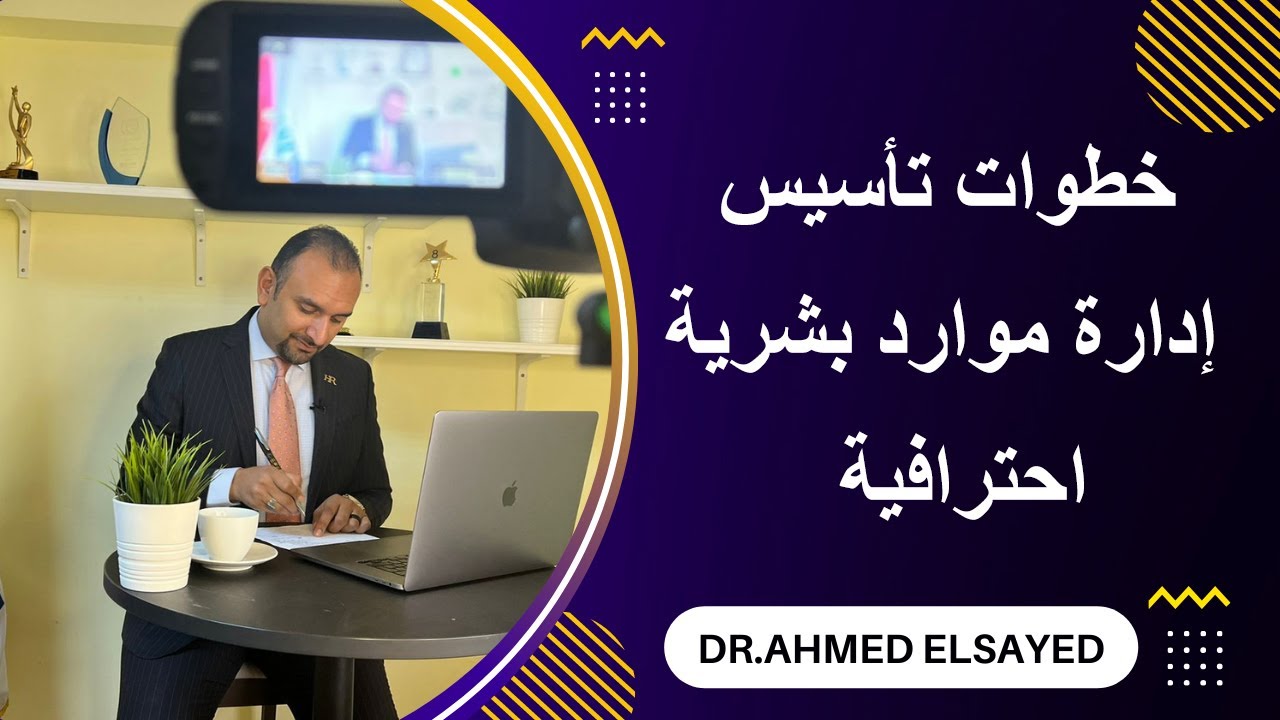 خطوات تأسيس
إدارة موارد بشرية
احترافية

DR.AHMED ELSAYED